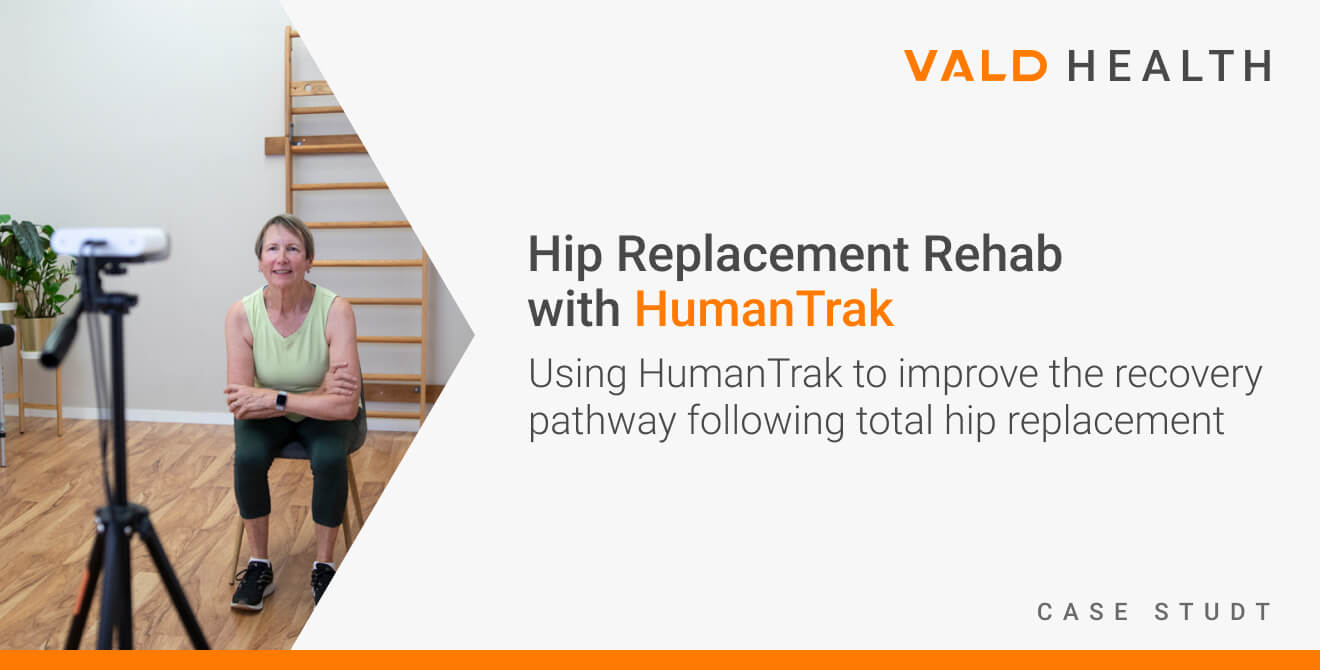 VALD HEALTH

Hip Replacement Rehab with HumanTrak

Using HumanTrak to improve the recovery pathway following total hip replacement

CASE STUDT